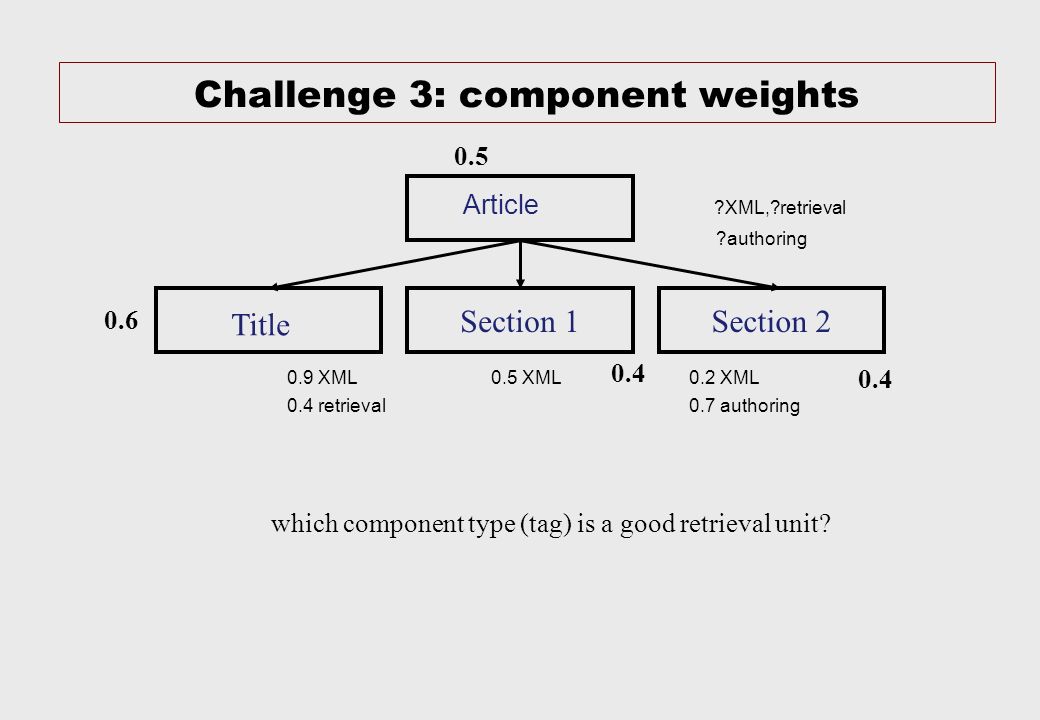 Challenge 3: component weights

0.5

Article

?XML,?retrieval

?authoring

0.6

Title

Section 1

Section 2

0.9 XML

0.4 retrieval

0.5 XML

0.4

0.2 XML

0.7 authoring

0.4

which component type (tag) is a good retrieval unit?